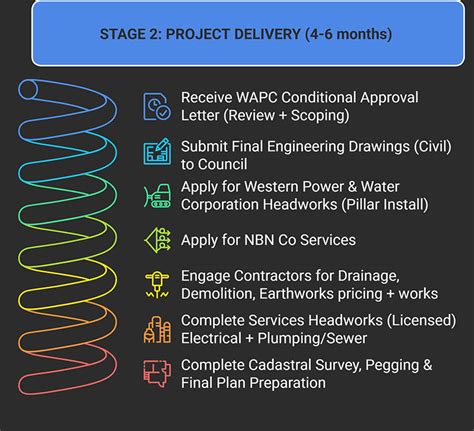 STAGE 2: PROJECT DELIVERY (4-6 months)

Receive WAPC Conditional Approval Letter (Review + Scoping)

Submit Final Engineering Drawings (Civil) to Council

Apply for Western Power & Water Corporation Headworks (Pillar Install)

Apply for NBN Co Services

Engage Contractors for Drainage, Demolition, Earthworks pricing + works

Complete Services Headworks (Licensed) Electrical + Plumping/Sewer

Complete Cadastral Survey, Pegging & Final Plan Preparation